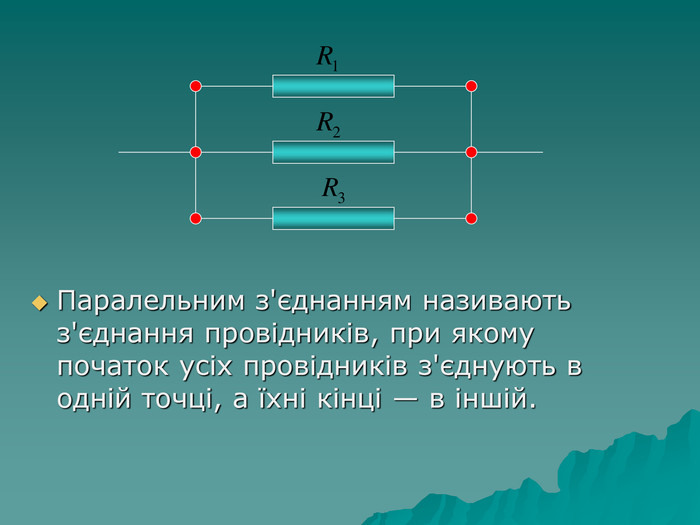 $R_1$

$R_2$

$R_3$

Паралельним з'єднанням називають з'єднання провідників, при якому початок усіх провідників з'єднують в одній точці, а їхні кінці — в іншій.